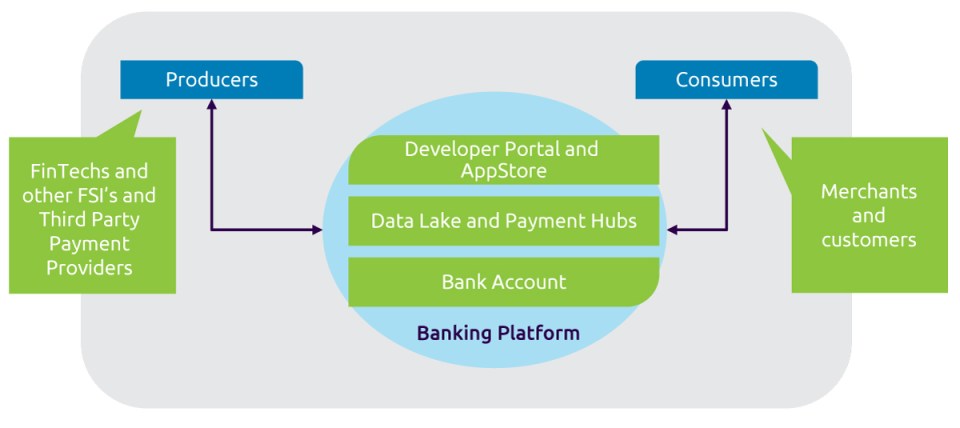 Producers

Consumers

FinTechs and other FSI's and Third Party Payment Providers

Developer Portal and AppStore

Data Lake and Payment Hubs

Bank Account

Banking Platform

Merchants and customers